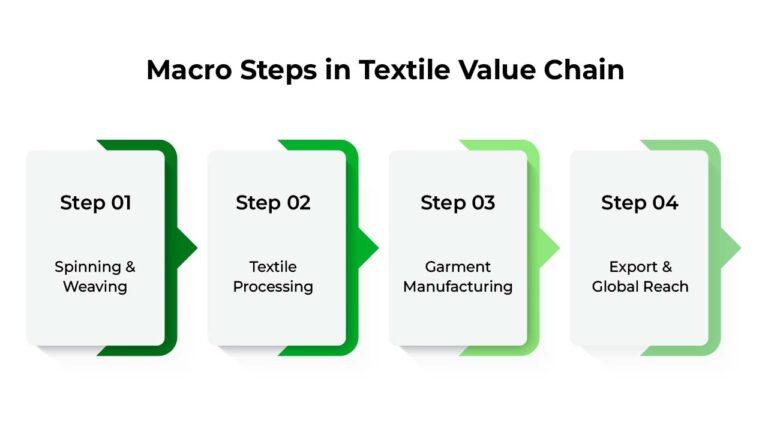 Macro Steps in Textile Value Chain

Step 01

Spinning & Weaving

Step 02

Textile Processing

Step 03

Garment Manufacturing

Step 04

Export & Global Reach